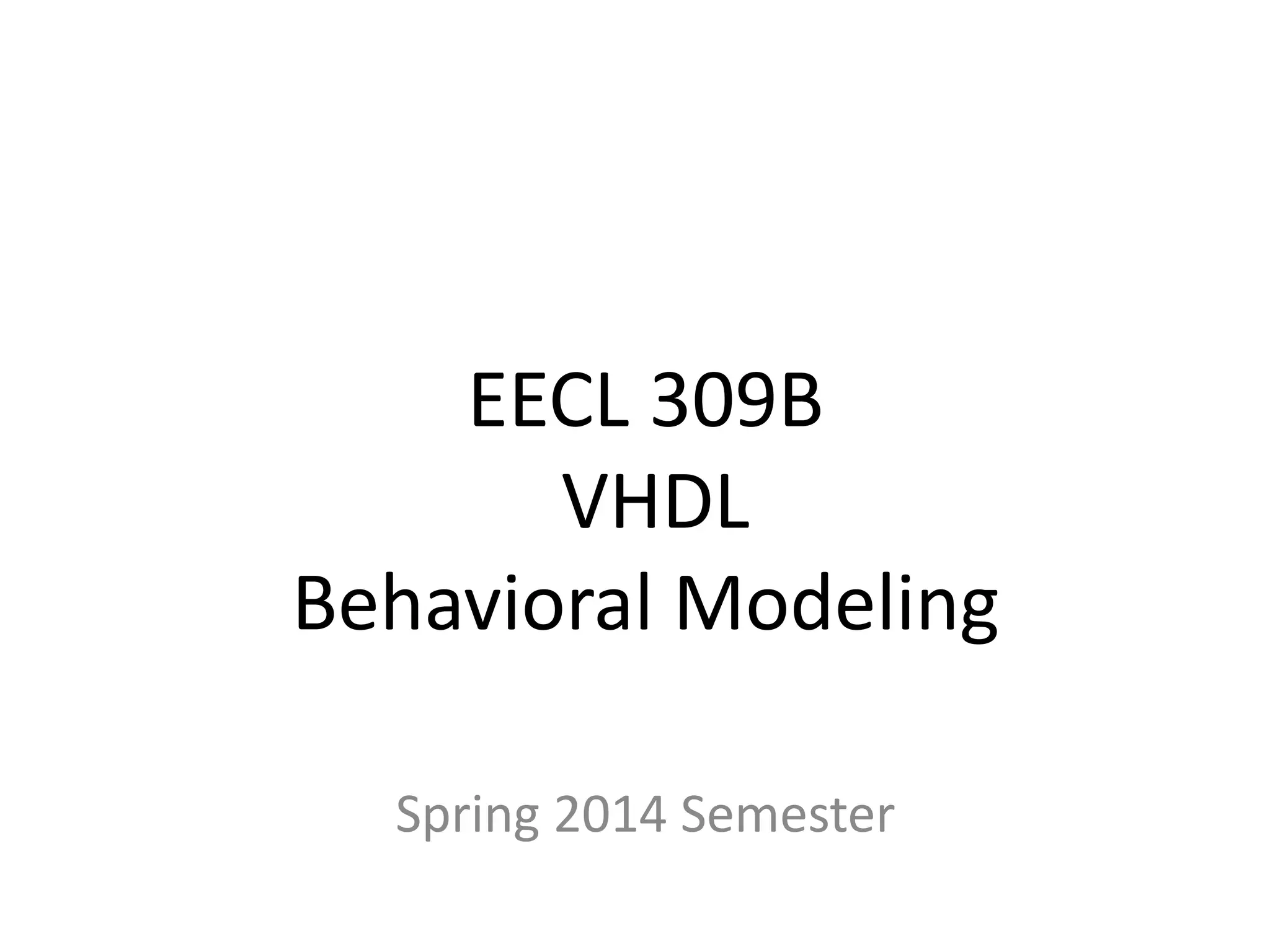 EECL 309B
VHDL
Behavioral Modeling

Spring 2014 Semester